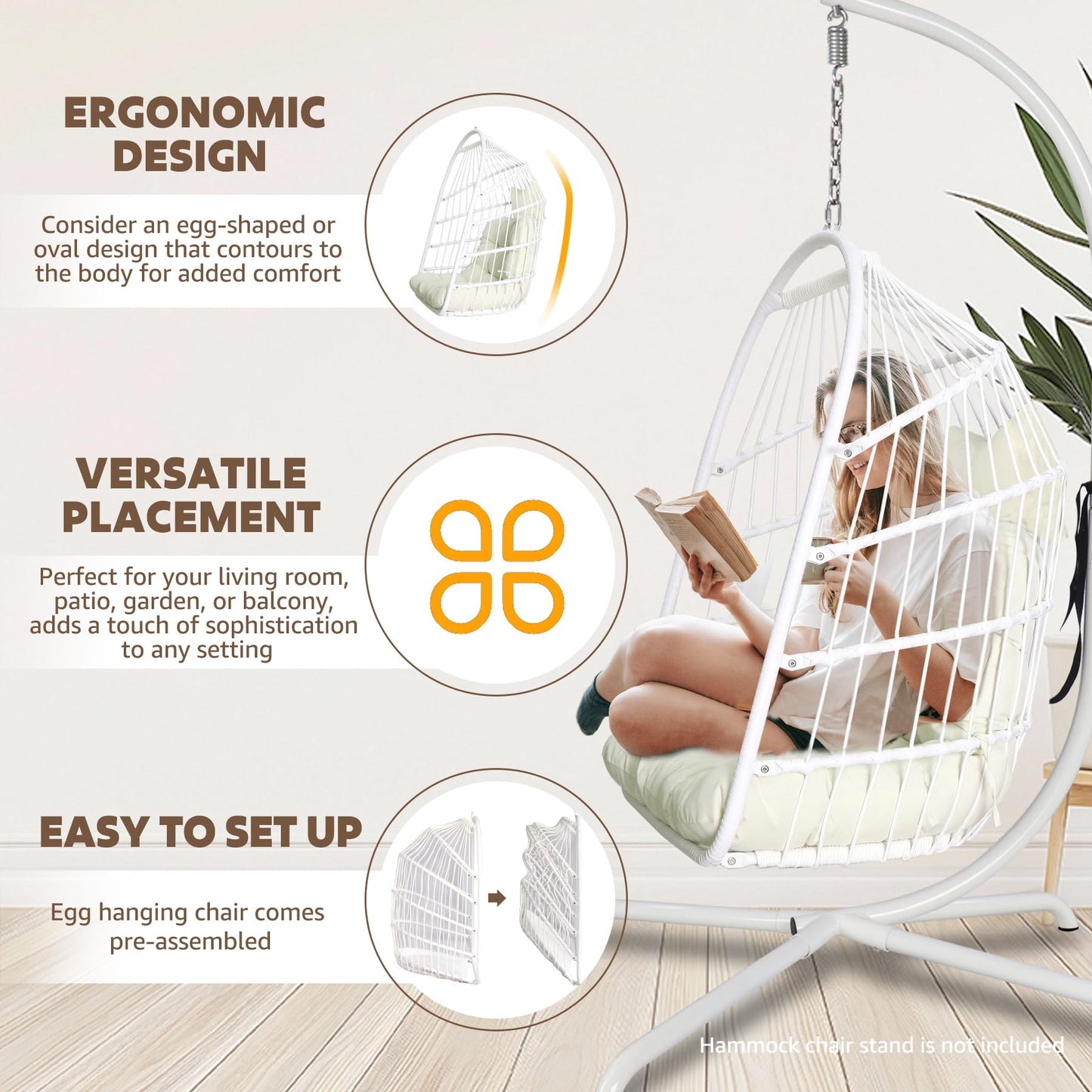 ERGONOMIC DESIGN

Consider an egg-shaped or oval design that contours to the body for added comfort

VERSATILE PLACEMENT

Perfect for your living room, patio, garden, or balcony, adds a touch of sophistication to any setting

EASY TO SET UP

Egg hanging chair comes pre-assembled

Hammock chair stand is not included